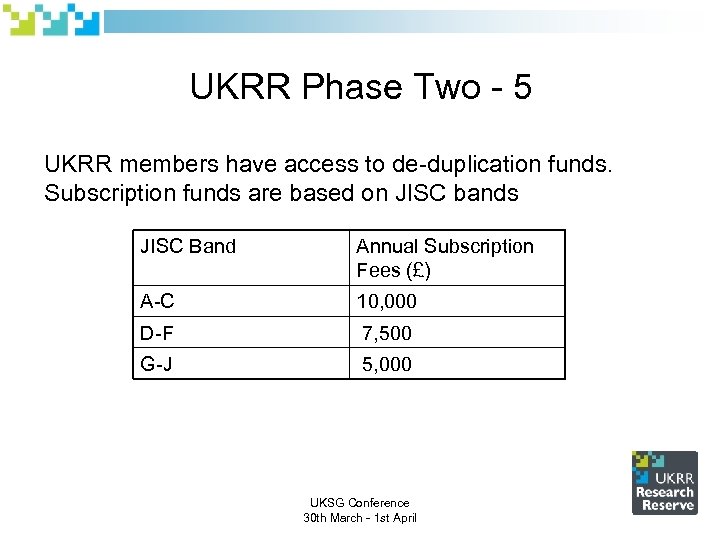 UKRR Phase Two - 5

UKRR members have access to de-duplication funds. Subscription funds are based on JISC bands

| JISC Band | Annual Subscription Fees (£) |
|---|---|
| A-C | 10,000 |
| D-F | 7,500 |
| G-J | 5,000 |

UKSG Conference
30th March - 1st April

UKRR Research Reserve